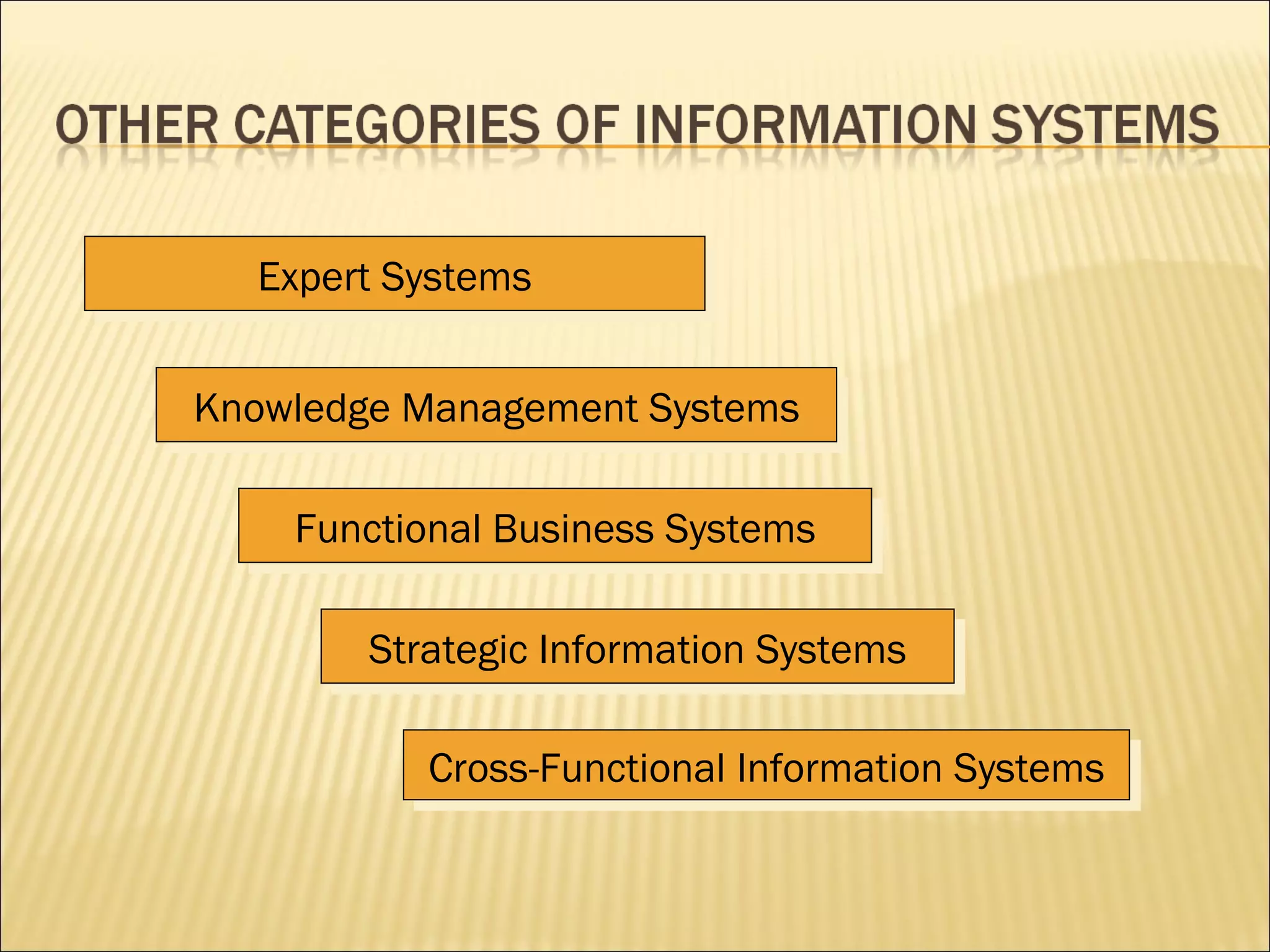 OTHER CATEGORIES OF INFORMATION SYSTEMS

Expert Systems

Knowledge Management Systems

Functional Business Systems

Strategic Information Systems

Cross-Functional Information Systems